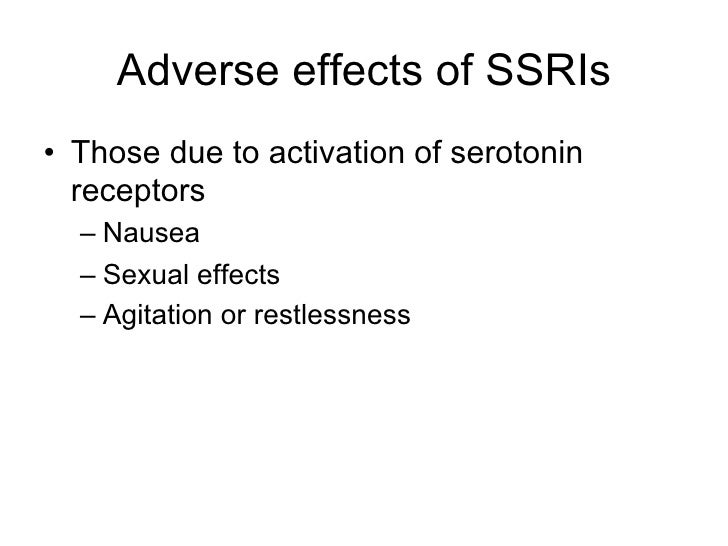 Adverse effects of SSRIs

• Those due to activation of serotonin receptors
– Nausea
– Sexual effects
– Agitation or restlessness